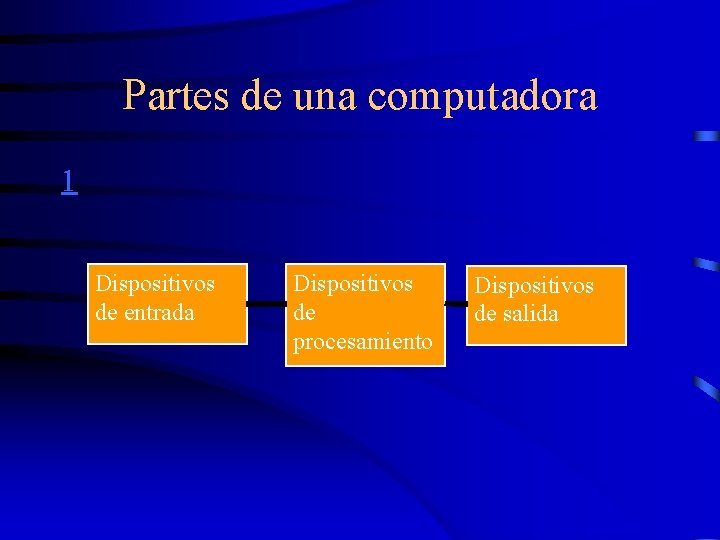 Partes de una computadora

1

Dispositivos de entrada

Dispositivos de procesamiento

Dispositivos de salida